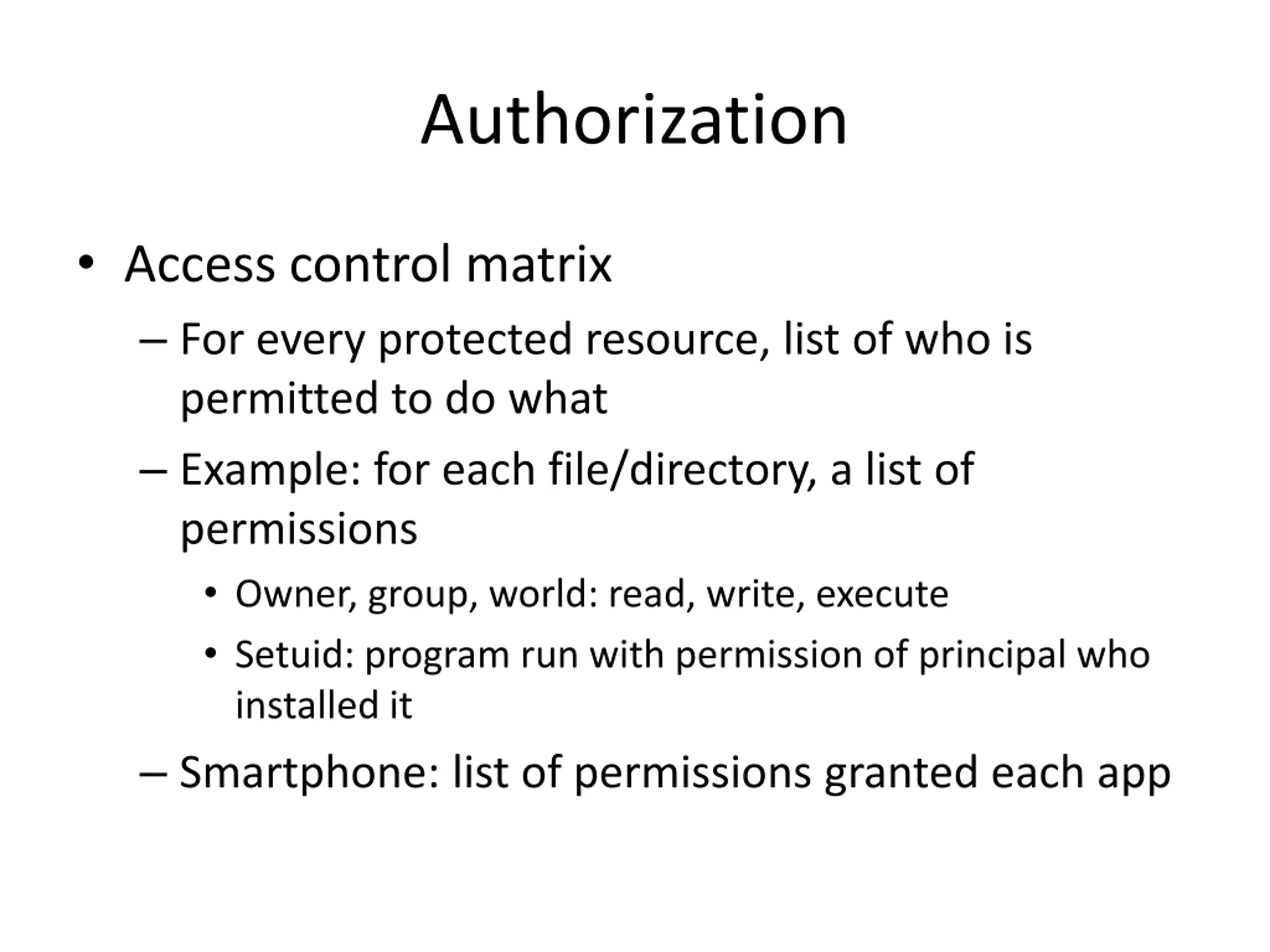 Authorization

• Access control matrix
– For every protected resource, list of who is permitted to do what
– Example: for each file/directory, a list of permissions
• Owner, group, world: read, write, execute
• Setuid: program run with permission of principal who installed it
– Smartphone: list of permissions granted each app